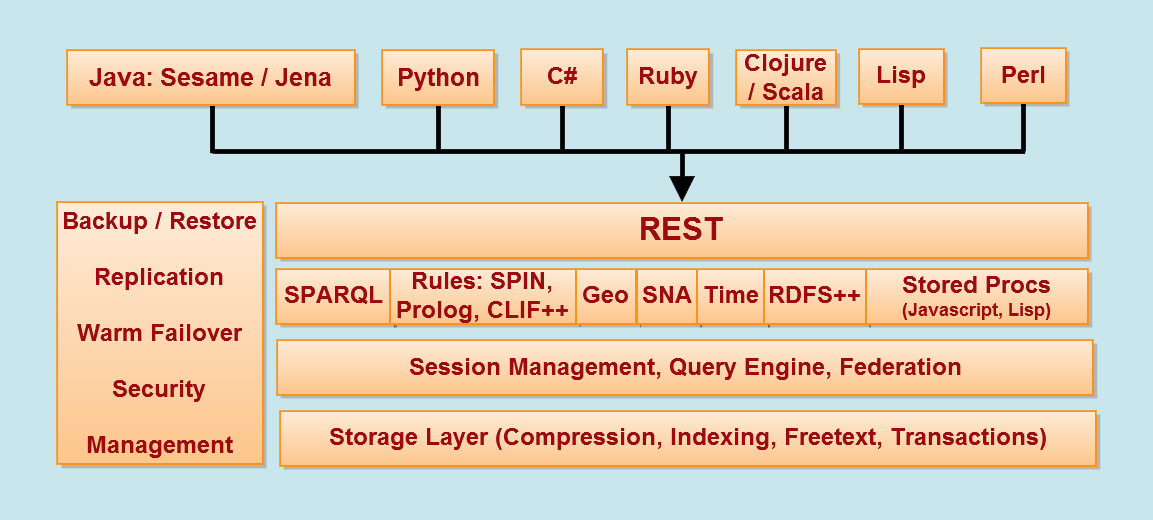 Java: Sesame / Jena

Python

C#

Ruby

Clojure / Scala

Lisp

Perl

Backup / Restore

Replication

Warm Failover

Security

Management

REST

SPARQL

Rules: SPIN, Prolog, CLIF++

Geo

SNA

Time

RDFS++

Stored Procs (Javascript, Lisp)

Session Management, Query Engine, Federation

Storage Layer (Compression, Indexing, Freetext, Transactions)